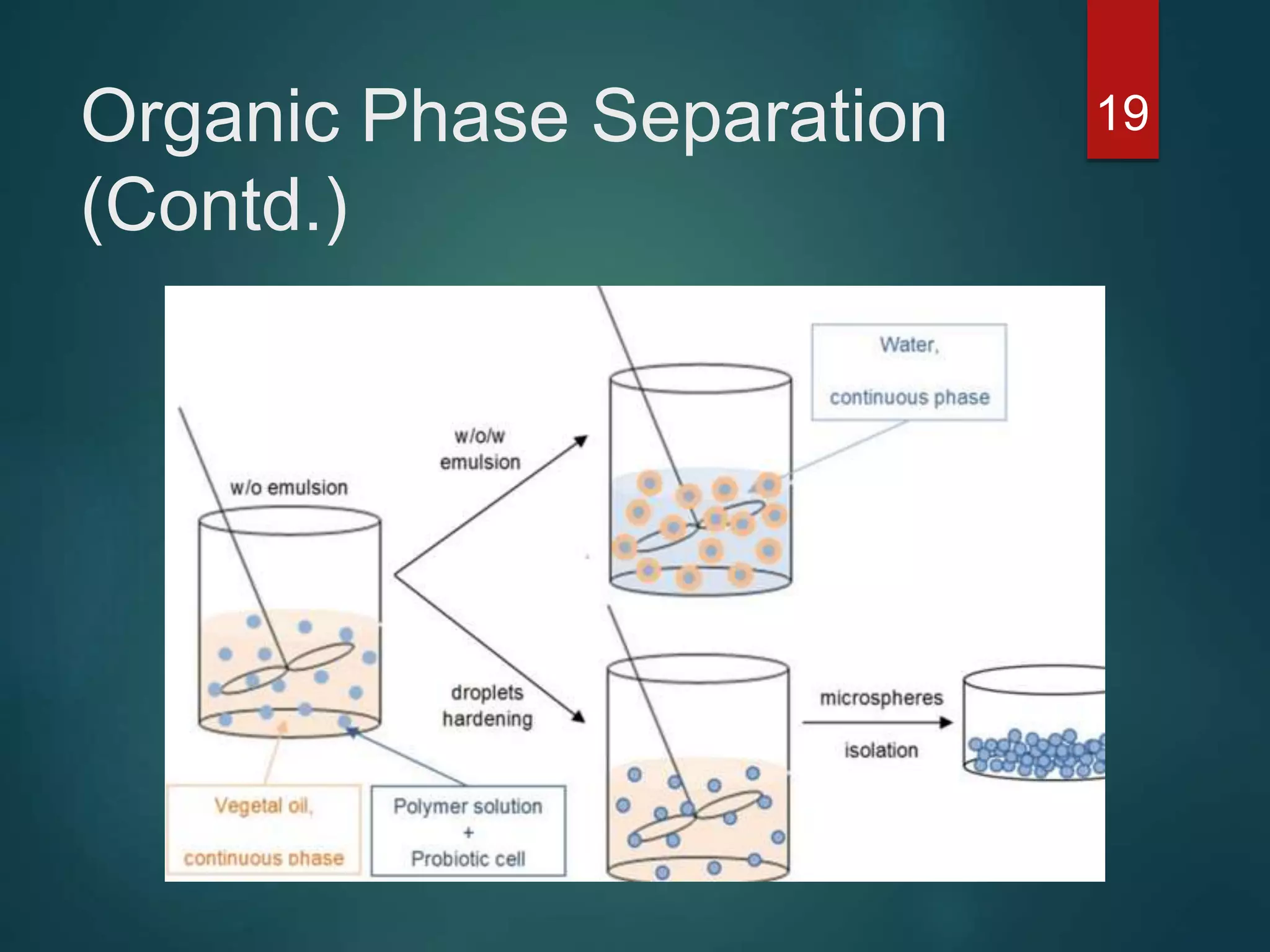 Organic Phase Separation (Contd.)

19

w/o emulsion

w/o/w emulsion

Water,

continuous phase

droplets hardening

microspheres

isolation

Vegetal oil,

continuous phase

Polymer solution
+
Probiotic cell